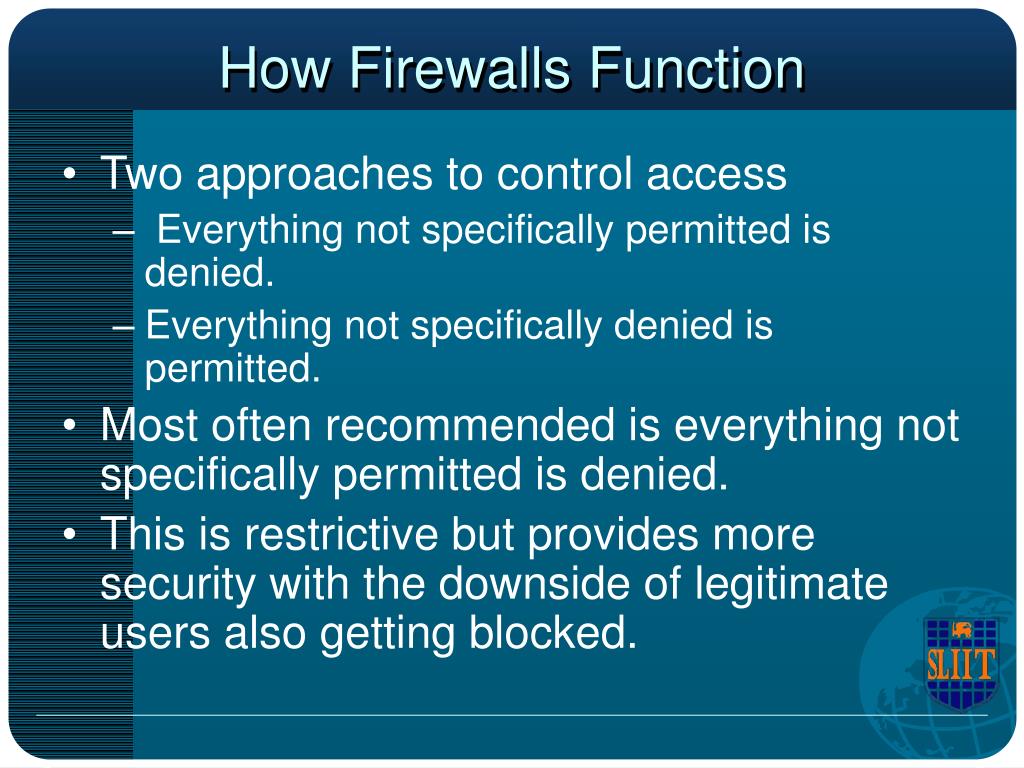 How Firewalls Function

• Two approaches to control access
– Everything not specifically permitted is denied.
– Everything not specifically denied is permitted.
• Most often recommended is everything not specifically permitted is denied.
• This is restrictive but provides more security with the downside of legitimate users also getting blocked.

SLIIT